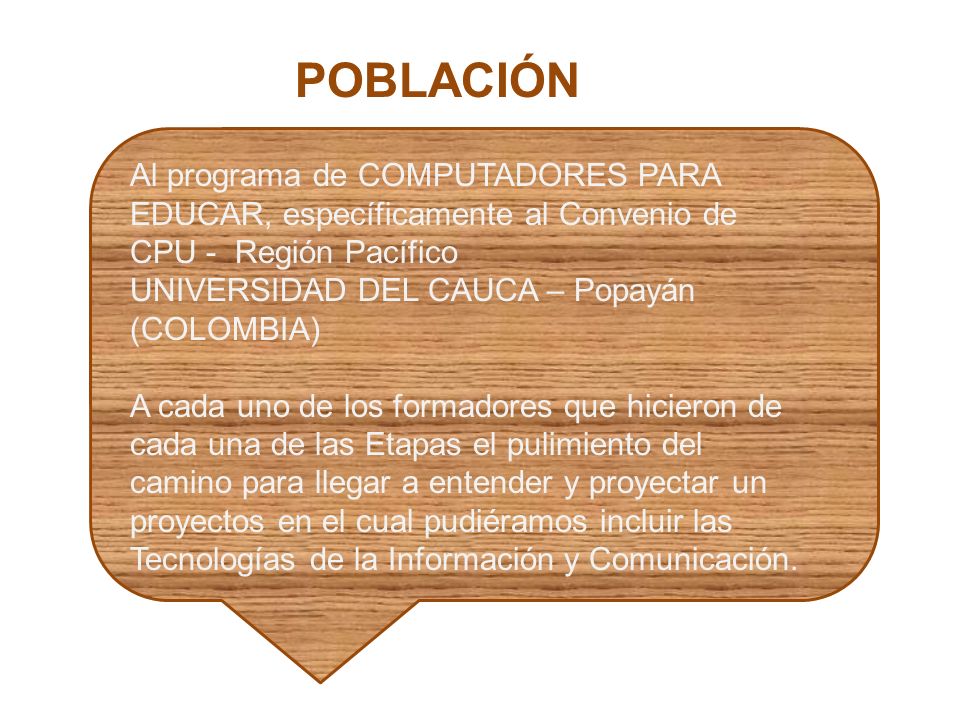 POBLACIÓN

Al programa de COMPUTADORES PARA EDUCAR, específicamente al Convenio de CPU - Región Pacífico
UNIVERSIDAD DEL CAUCA – Popayán (COLOMBIA)

A cada uno de los formadores que hicieron de cada una de las Etapas el pulimiento del camino para llegar a entender y proyectar un proyectos en el cual pudiéramos incluir las Tecnologías de la Información y Comunicación.